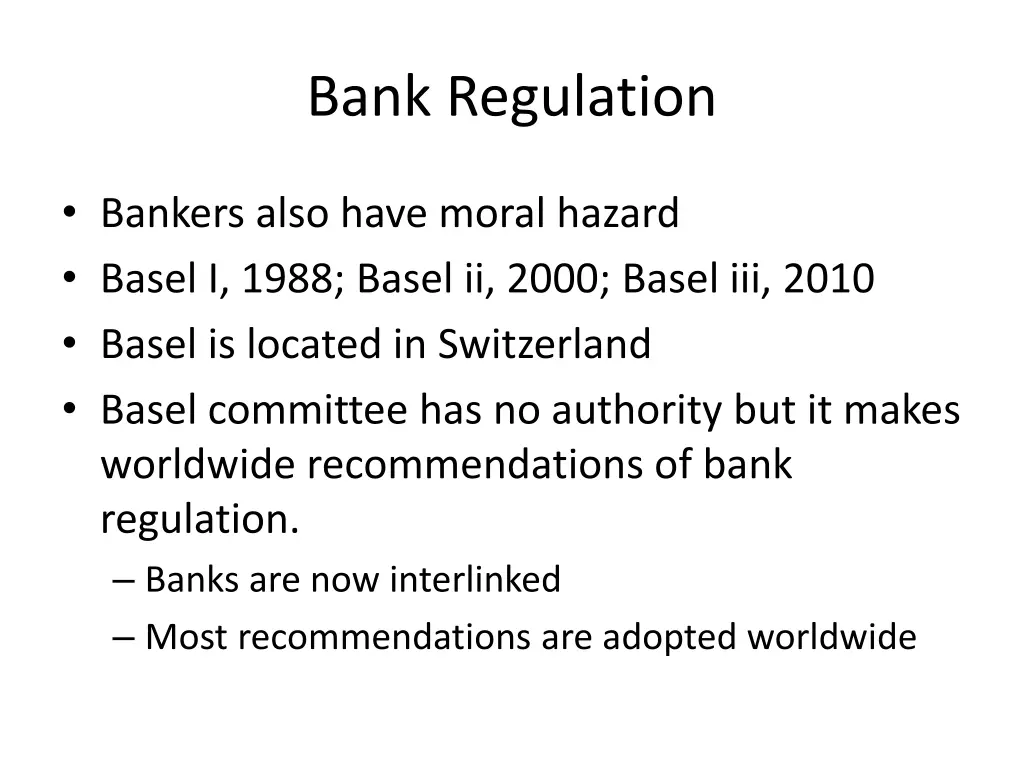 Bank Regulation

• Bankers also have moral hazard
• Basel I, 1988; Basel ii, 2000; Basel iii, 2010
• Basel is located in Switzerland
• Basel committee has no authority but it makes worldwide recommendations of bank regulation.
– Banks are now interlinked
– Most recommendations are adopted worldwide